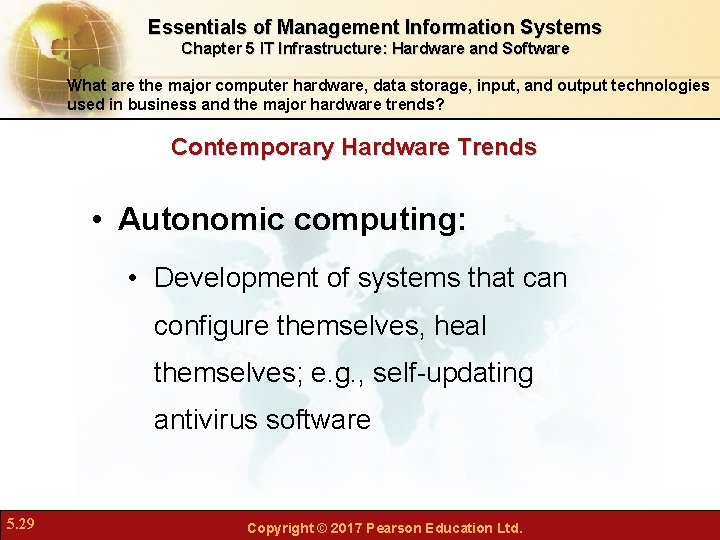 Essentials of Management Information Systems
Chapter 5 IT Infrastructure: Hardware and Software

What are the major computer hardware, data storage, input, and output technologies used in business and the major hardware trends?

Contemporary Hardware Trends

• Autonomic computing:
• Development of systems that can configure themselves, heal themselves; e.g., self-updating antivirus software

5.29

Copyright © 2017 Pearson Education Ltd.